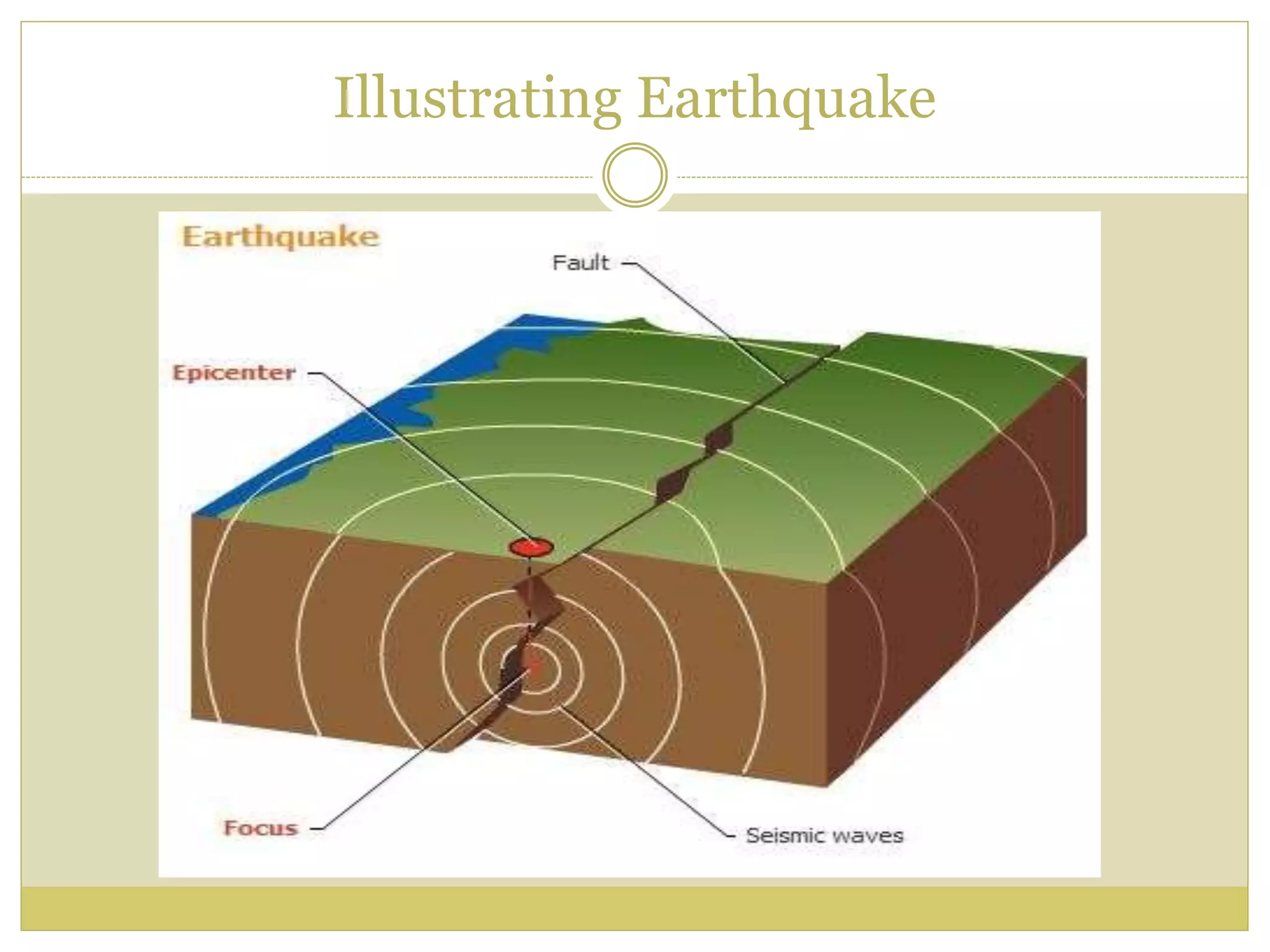 Illustrating Earthquake

Earthquake

Fault

Epicenter

Focus

Seismic waves